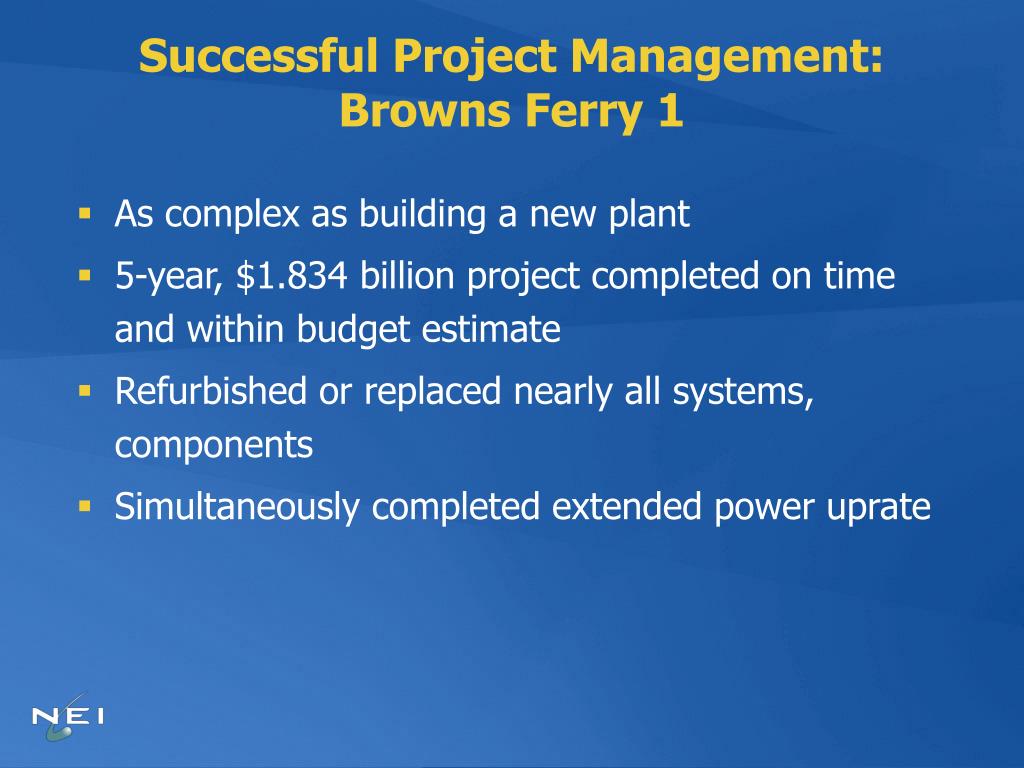 Successful Project Management: Browns Ferry 1

▪ As complex as building a new plant
▪ 5-year, \$1.834 billion project completed on time and within budget estimate
▪ Refurbished or replaced nearly all systems, components
▪ Simultaneously completed extended power uprate

NEI